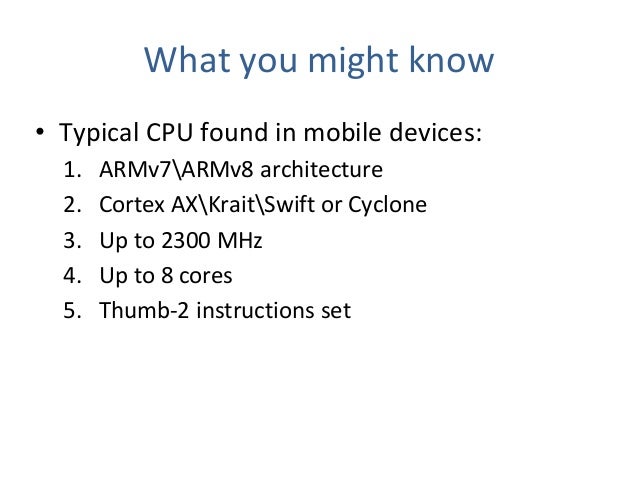 What you might know

• Typical CPU found in mobile devices:
1. ARMv7\ARMv8 architecture
2. Cortex AX\Krait\Swift or Cyclone
3. Up to 2300 MHz
4. Up to 8 cores
5. Thumb-2 instructions set